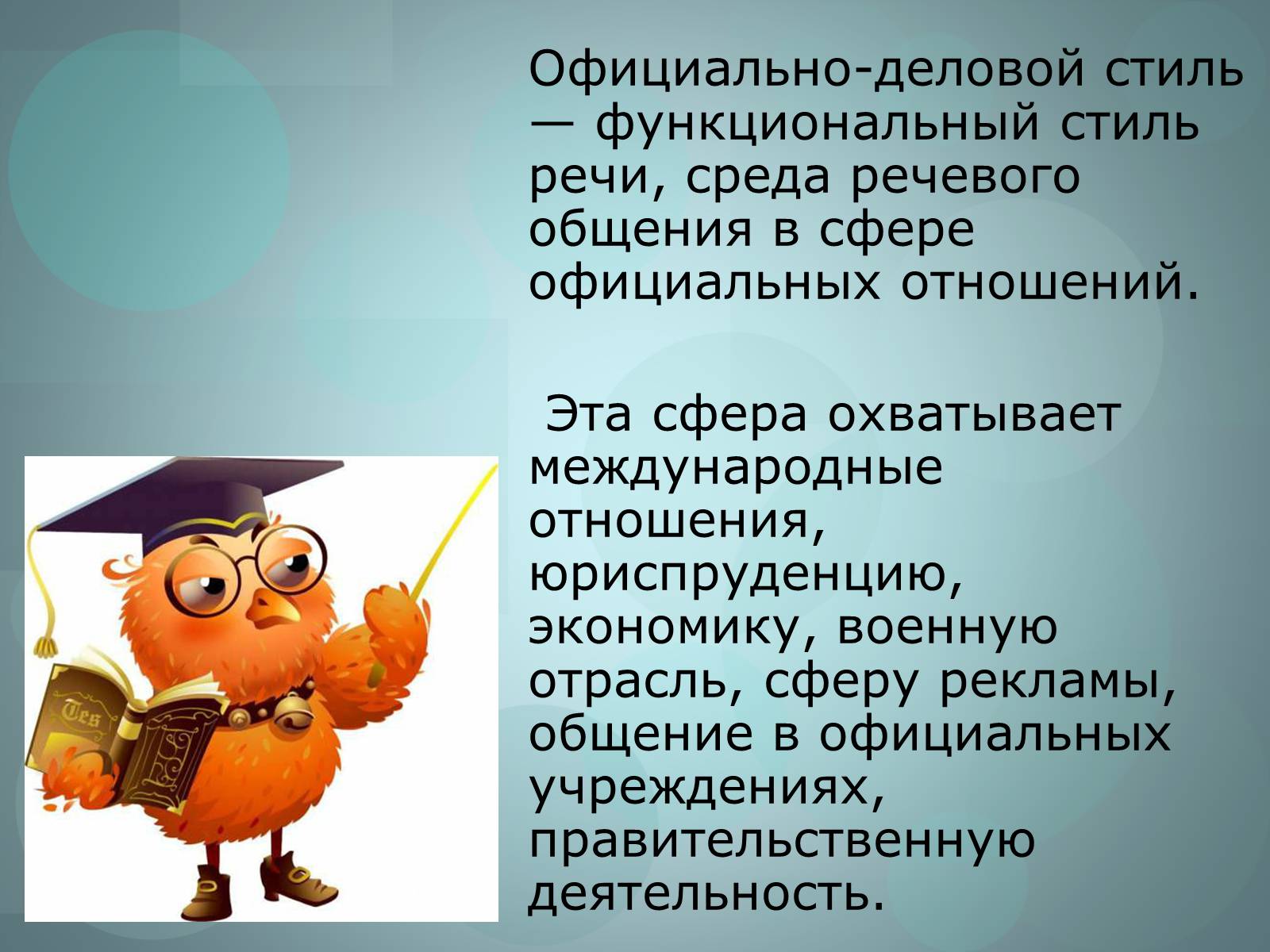 Официально-деловой стиль — функциональный стиль речи, среда речевого общения в сфере официальных отношений.

Эта сфера охватывает международные отношения, юриспруденцию, экономику, военную отрасль, сферу рекламы, общение в официальных учреждениях, правительственную деятельность.

Tes